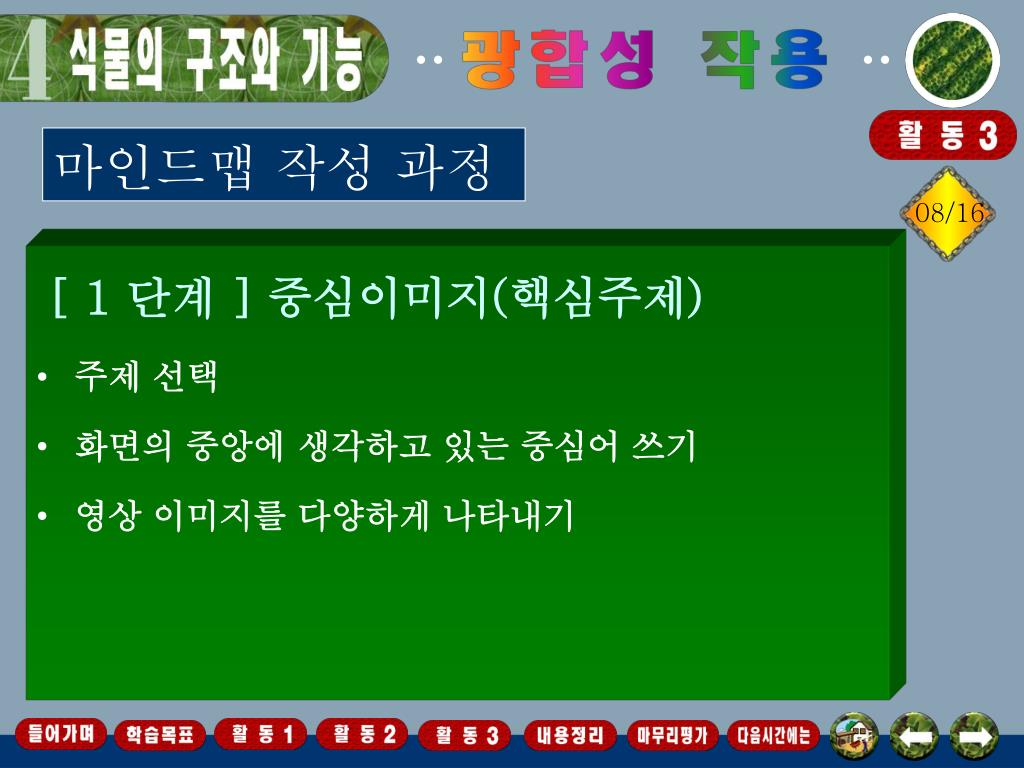 4 식물의 구조와 기능 ·· 광합성 작용 ··

활 동 3

마인드맵 작성 과정

08/16

[ 1 단계 ] 중심이미지(핵심주제)

• 주제 선택
• 화면의 중앙에 생각하고 있는 중심어 쓰기
• 영상 이미지를 다양하게 나타내기

들어가며 학습목표 활 동 1 활 동 2 활 동 3 내용정리 마무리평가 다음시간에는